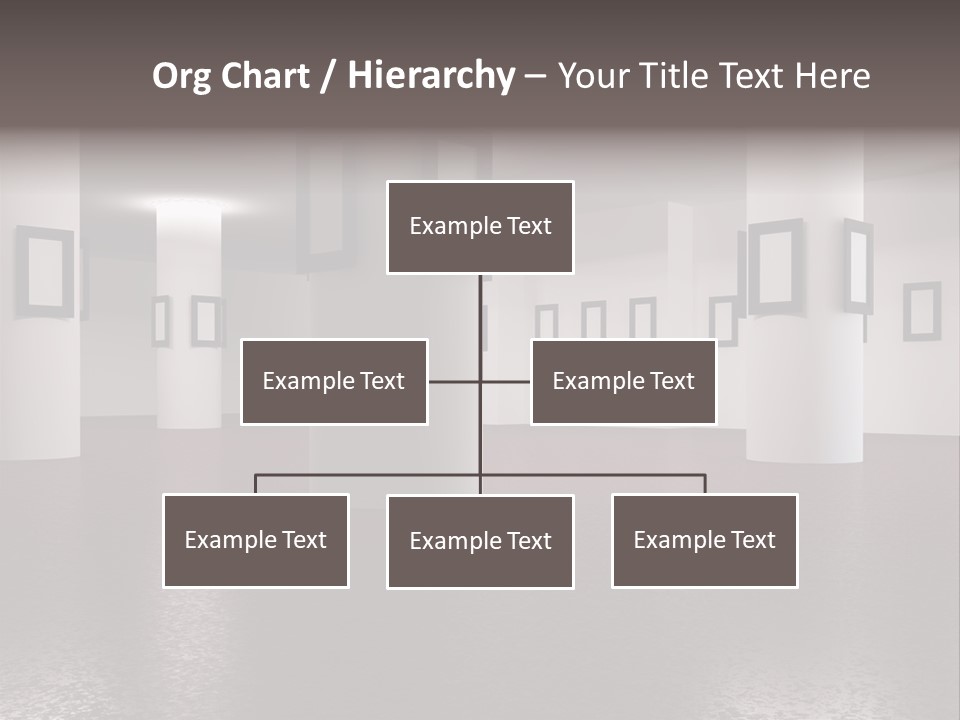 Org Chart / Hierarchy – Your Title Text Here

Example Text

Example Text

Example Text

Example Text

Example Text

Example Text